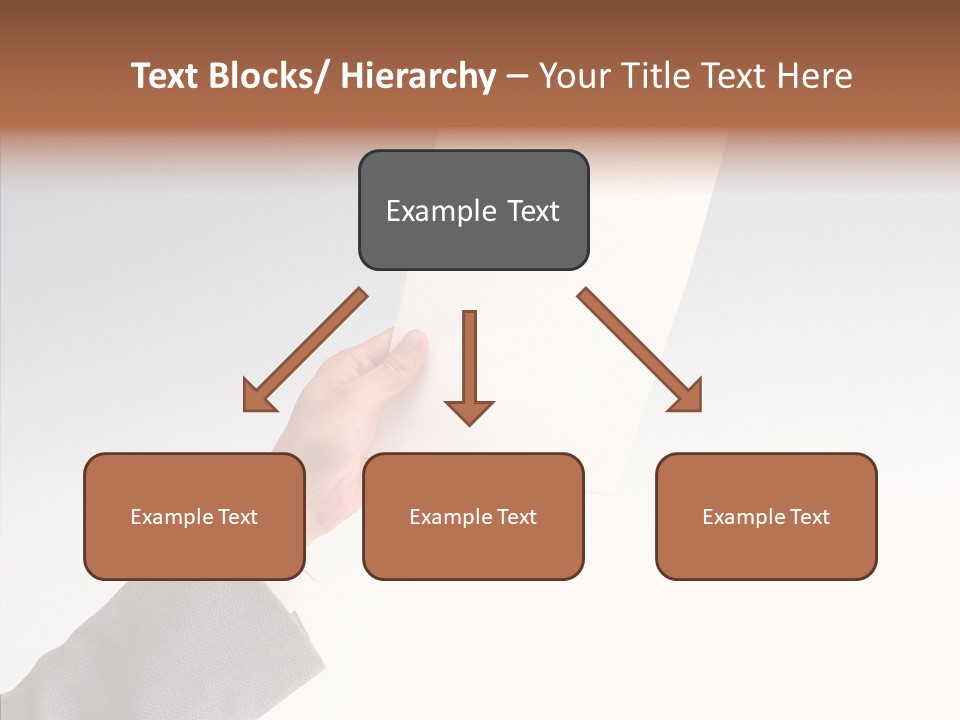 Text Blocks/ Hierarchy – Your Title Text Here

Example Text

Example Text

Example Text

Example Text